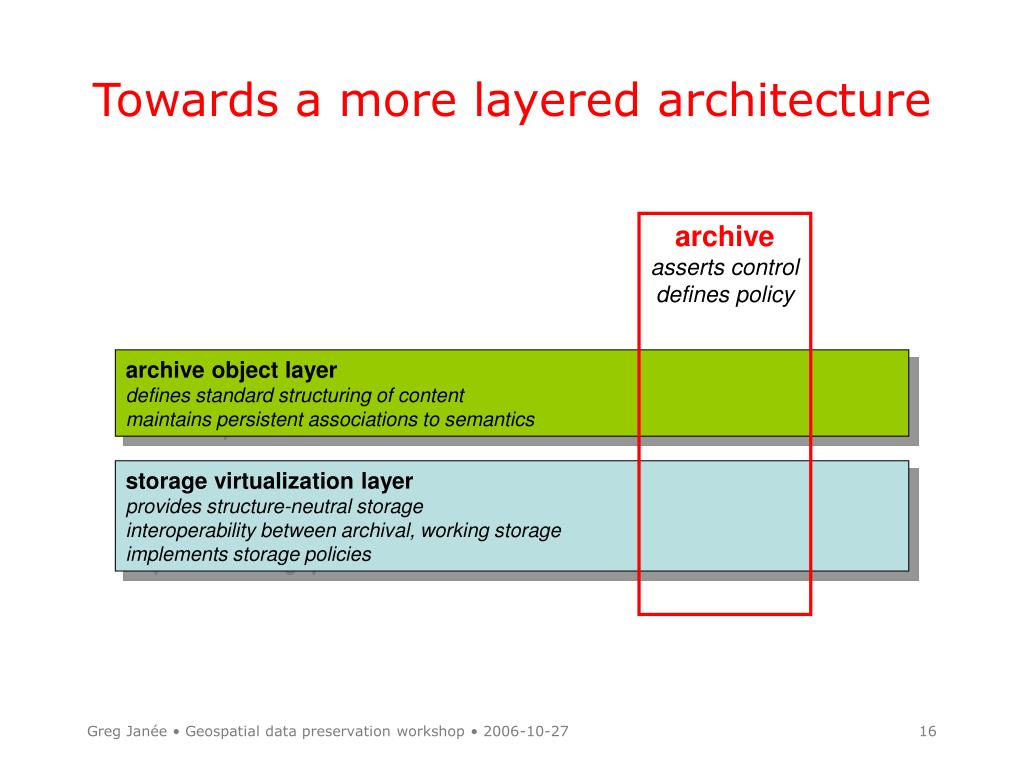 Towards a more layered architecture

archive
asserts control
defines policy

archive object layer
defines standard structuring of content
maintains persistent associations to semantics

storage virtualization layer
provides structure-neutral storage
interoperability between archival, working storage
implements storage policies

Greg Janée • Geospatial data preservation workshop • 2006-10-27

16